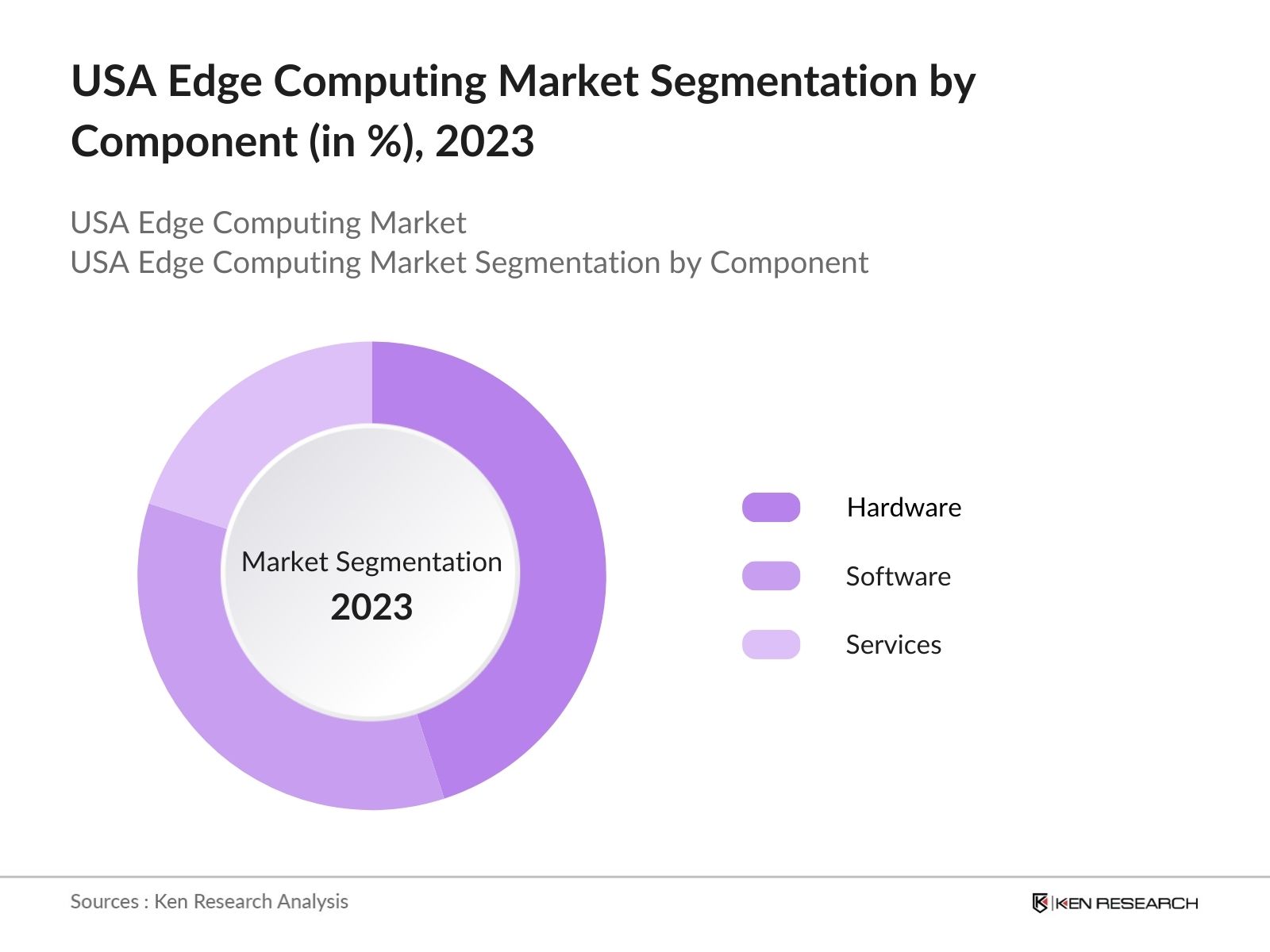 USA Edge Computing Market Segmentation by Component (in %), 2023

USA Edge Computing Market
USA Edge Computing Market Segmentation by Component

Market Segmentation
2023

Hardware
Software
Services

Sources : Ken Research Analysis

KEN RESEARCH